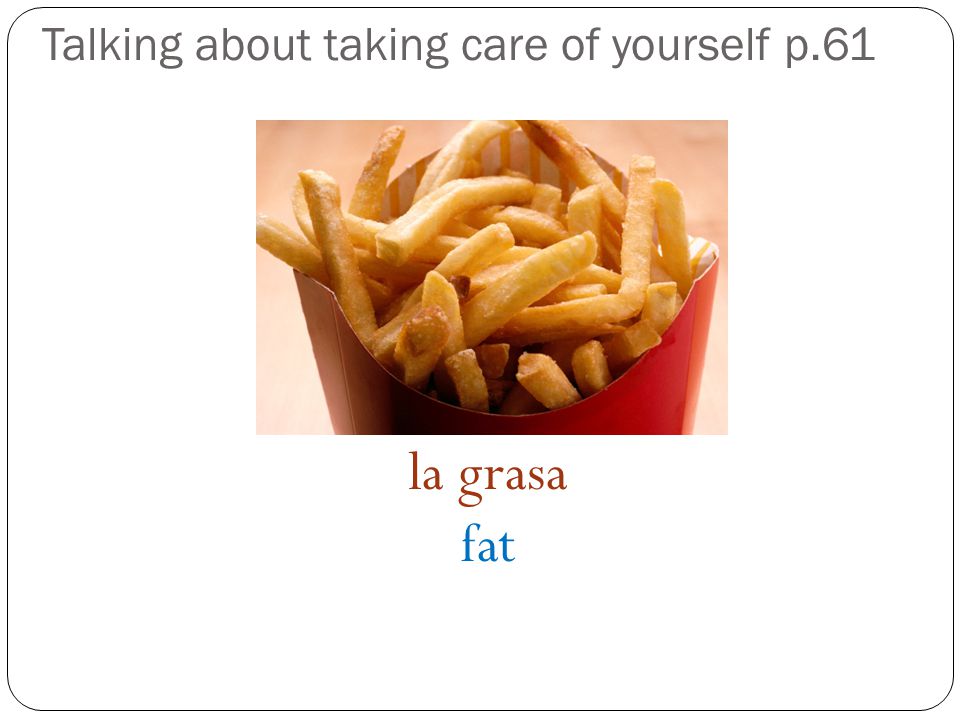 Talking about taking care of yourself p.61

la grasa
fat